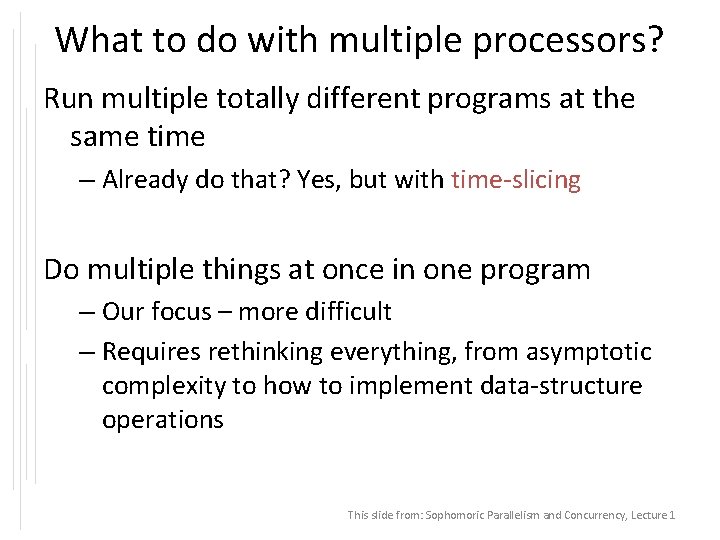 What to do with multiple processors?

Run multiple totally different programs at the same time

– Already do that? Yes, but with time-slicing

Do multiple things at once in one program

– Our focus – more difficult

– Requires rethinking everything, from asymptotic complexity to how to implement data-structure operations

This slide from: Sophomoric Parallelism and Concurrency, Lecture 1